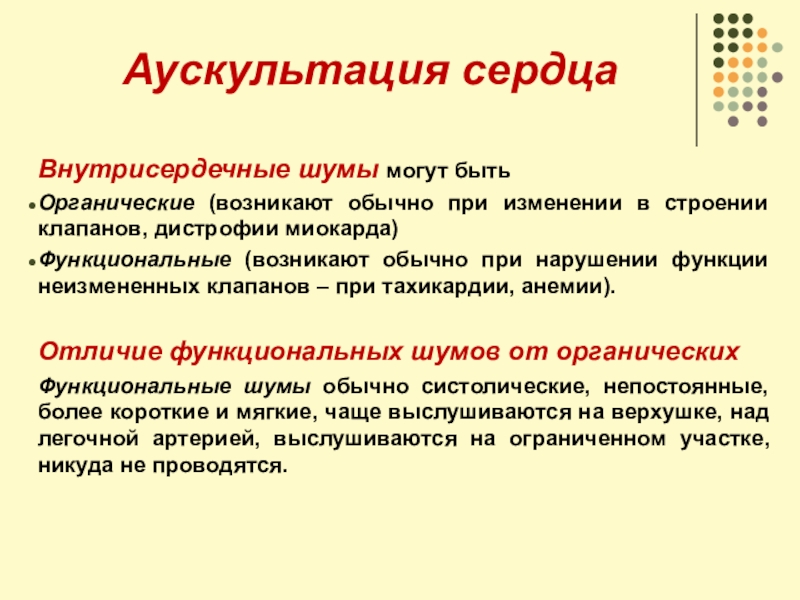 Аускультация сердца

Внутрисердечные шумы могут быть

Органические (возникают обычно при изменении в строении клапанов, дистрофии миокарда)

Функциональные (возникают обычно при нарушении функции неизмененных клапанов – при тахикардии, анемии).

Отличие функциональных шумов от органических

Функциональные шумы обычно систолические, непостоянные, более короткие и мягкие, чаще выслушиваются на верхушке, над легочной артерией, выслушиваются на ограниченном участке, никуда не проводятся.